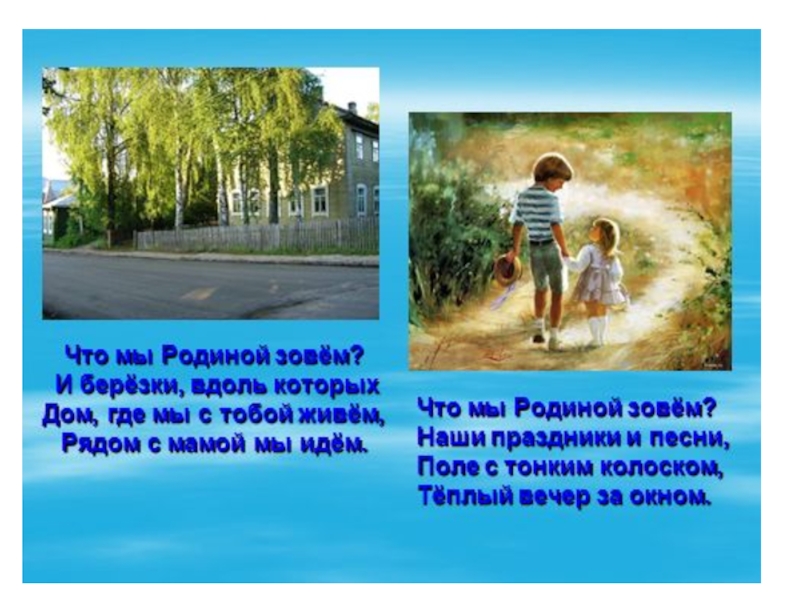 Что мы Родиной зовём?
И берёзки, вдоль которых
Дом, где мы с тобой живём,
Рядом с мамой мы идём.

Что мы Родиной зовём?
Наши праздники и песни,
Поле с тонким колоском,
Тёплый вечер за окном.